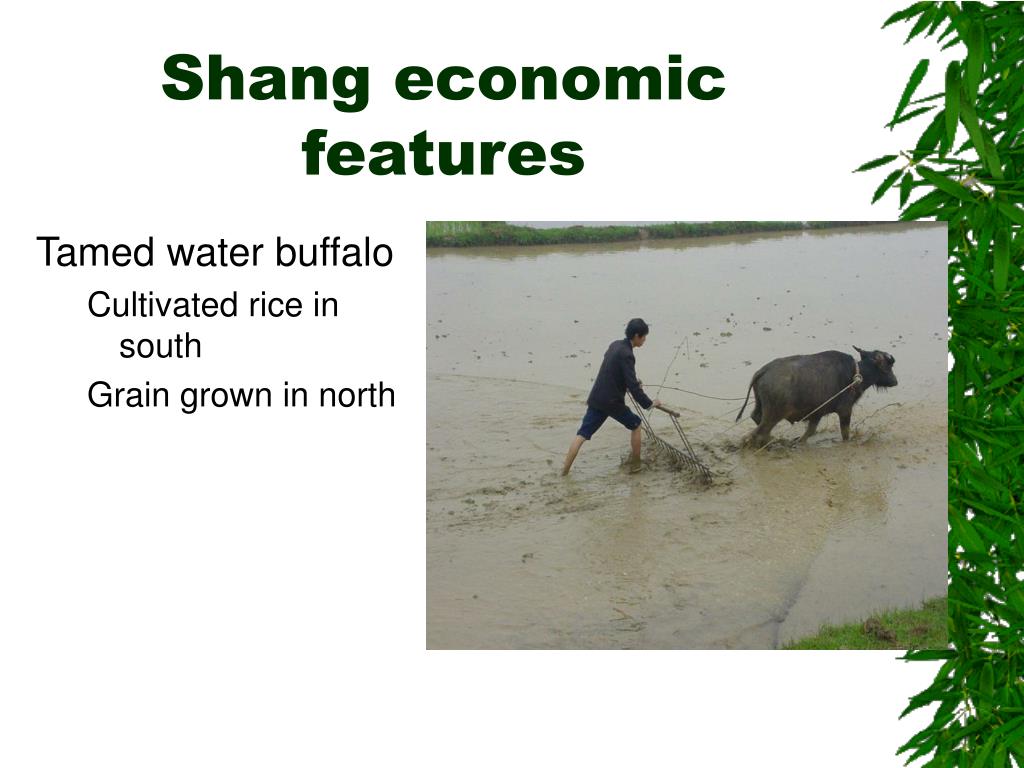 Shang economic features

Tamed water buffalo

Cultivated rice in south

Grain grown in north